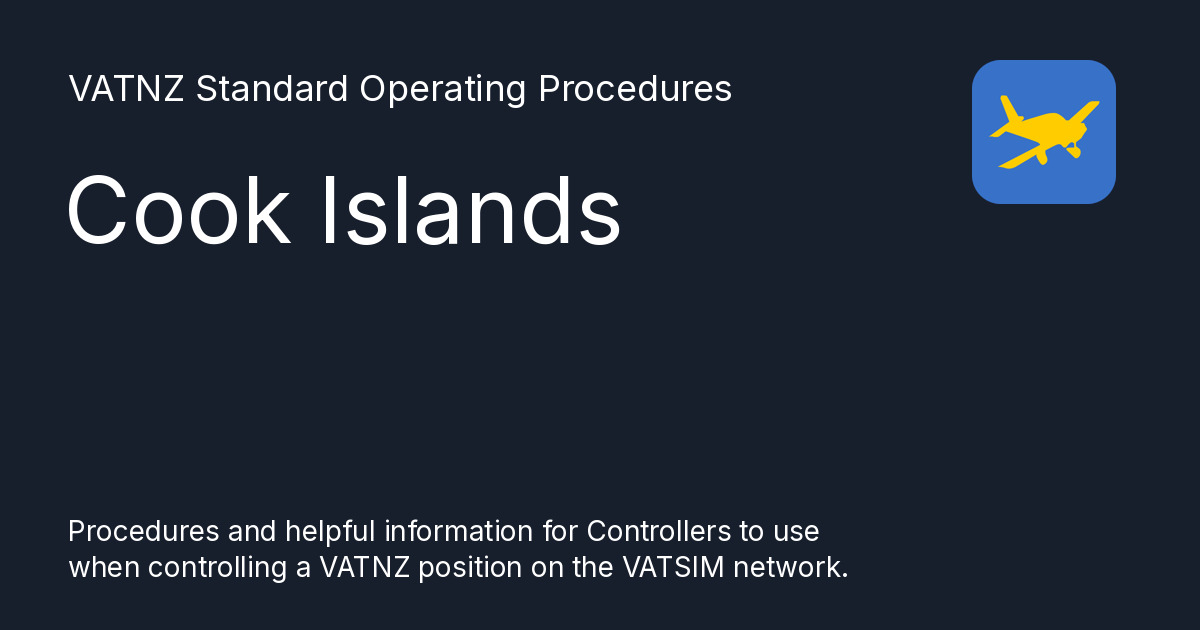 VATNZ Standard Operating Procedures

Cook Islands

Procedures and helpful information for Controllers to use when controlling a VATNZ position on the VATSIM network.